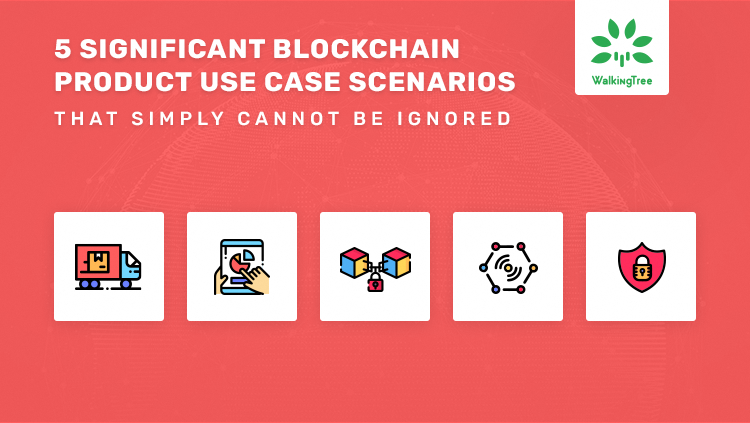 5 SIGNIFICANT BLOCKCHAIN PRODUCT USE CASE SCENARIOS

THAT SIMPLY CANNOT BE IGNORED

WalkingTree